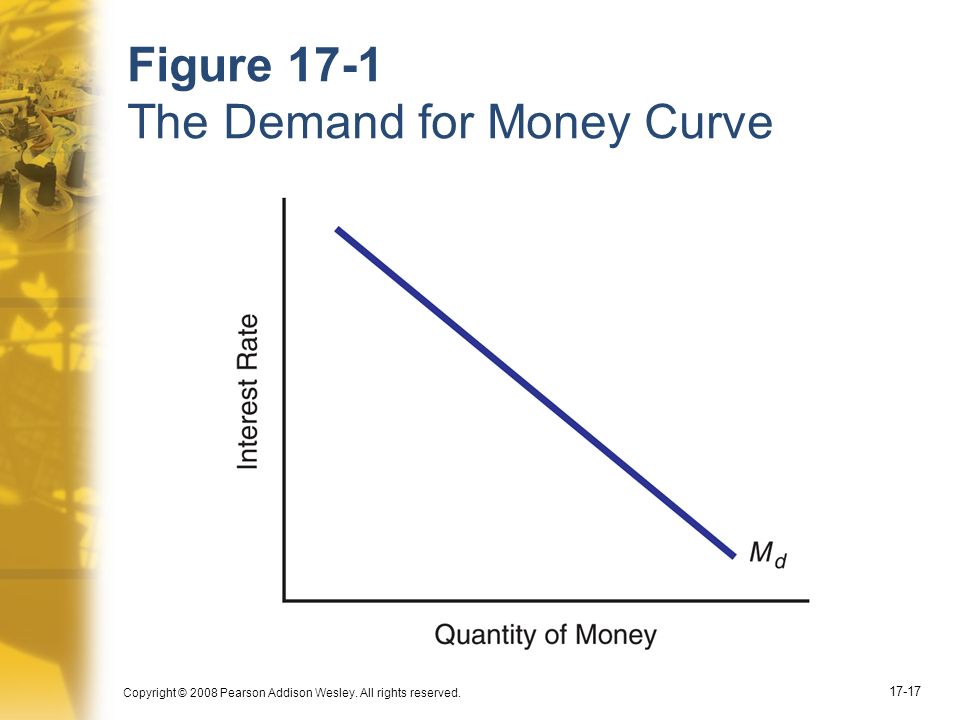 Figure 17-1
The Demand for Money Curve

Interest Rate

$M_d$

Quantity of Money

Copyright © 2008 Pearson Addison Wesley. All rights reserved.

17-17